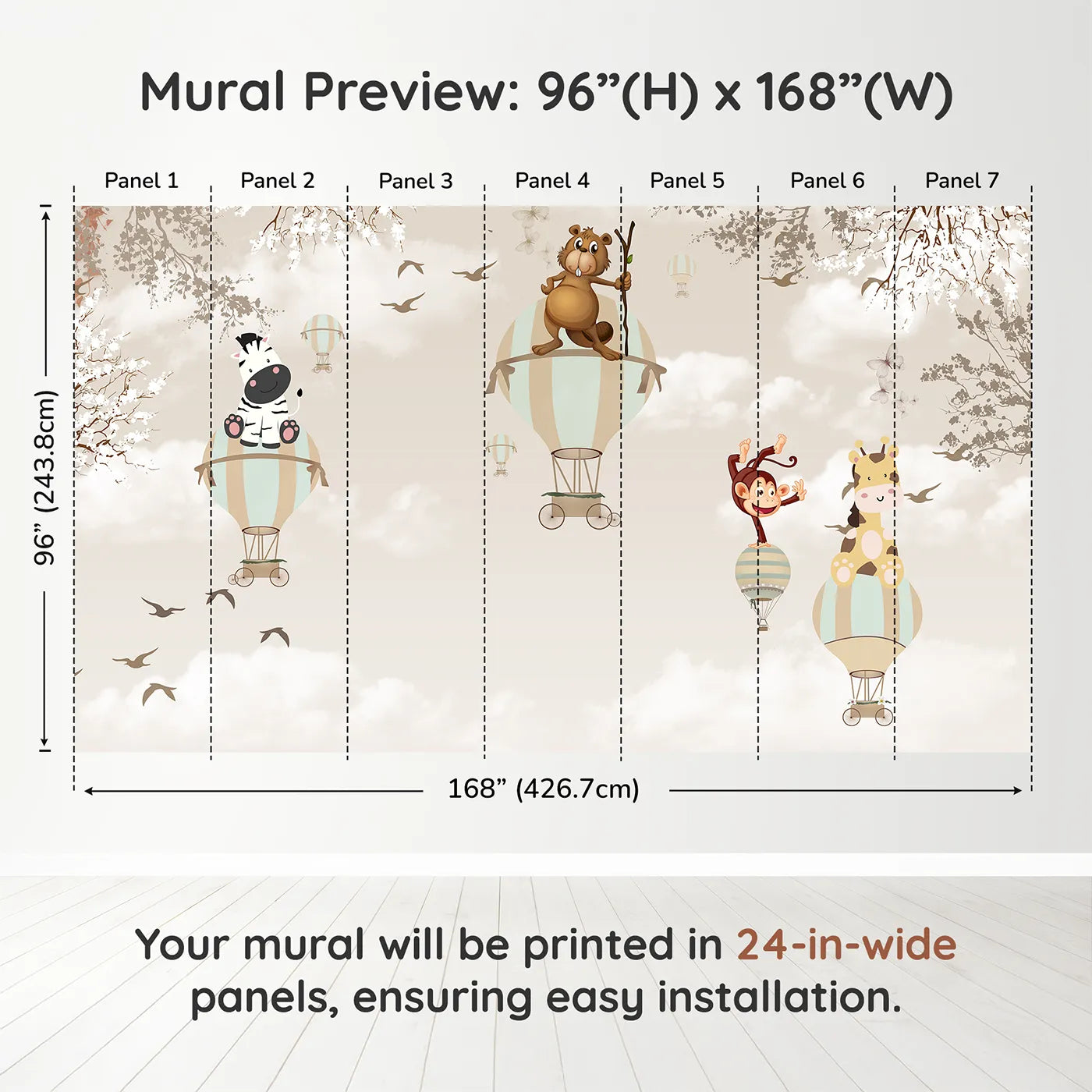 Mural Preview: 96”(H) x 168”(W)

Panel 1
Panel 2
Panel 3
Panel 4
Panel 5
Panel 6
Panel 7

96” (243.8cm)

168” (426.7cm)

Your mural will be printed in 24-in-wide panels, ensuring easy installation.